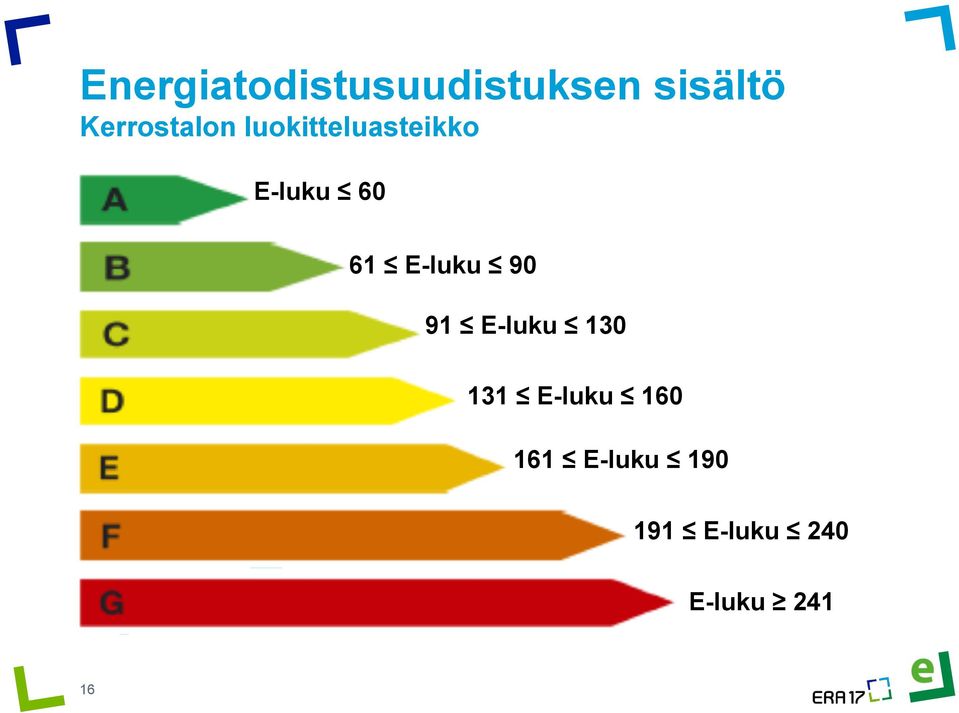 Energiatodistusuudistuksen sisältö
Kerrostalon luokitteluasteikko

A E-luku ≤ 60
B 61 ≤ E-luku ≤ 90
C 91 ≤ E-luku ≤ 130
D 131 ≤ E-luku ≤ 160
E 161 ≤ E-luku ≤ 190
F 191 ≤ E-luku ≤ 240
G E-luku ≥ 241

16

ERA17

e